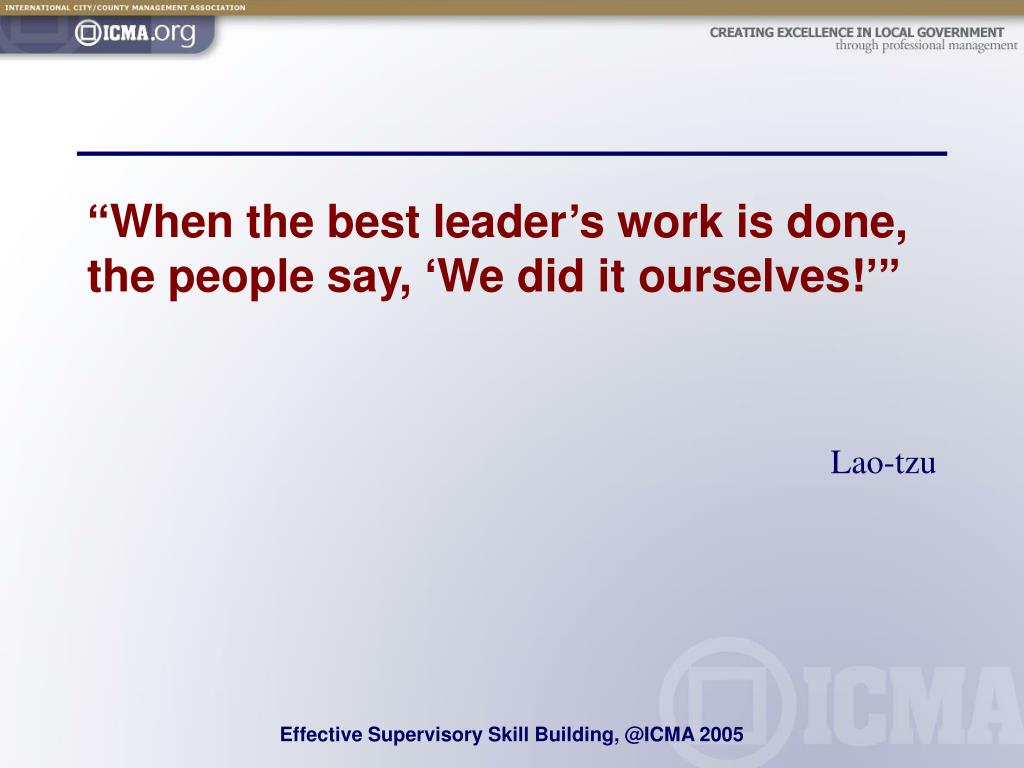 INTERNATIONAL CITY/COUNTY MANAGEMENT ASSOCIATION

ICMA.org

CREATING EXCELLENCE IN LOCAL GOVERNMENT
through professional management

“When the best leader’s work is done, the people say, ‘We did it ourselves!’”

Lao-tzu

ICMA

Effective Supervisory Skill Building, @ICMA 2005